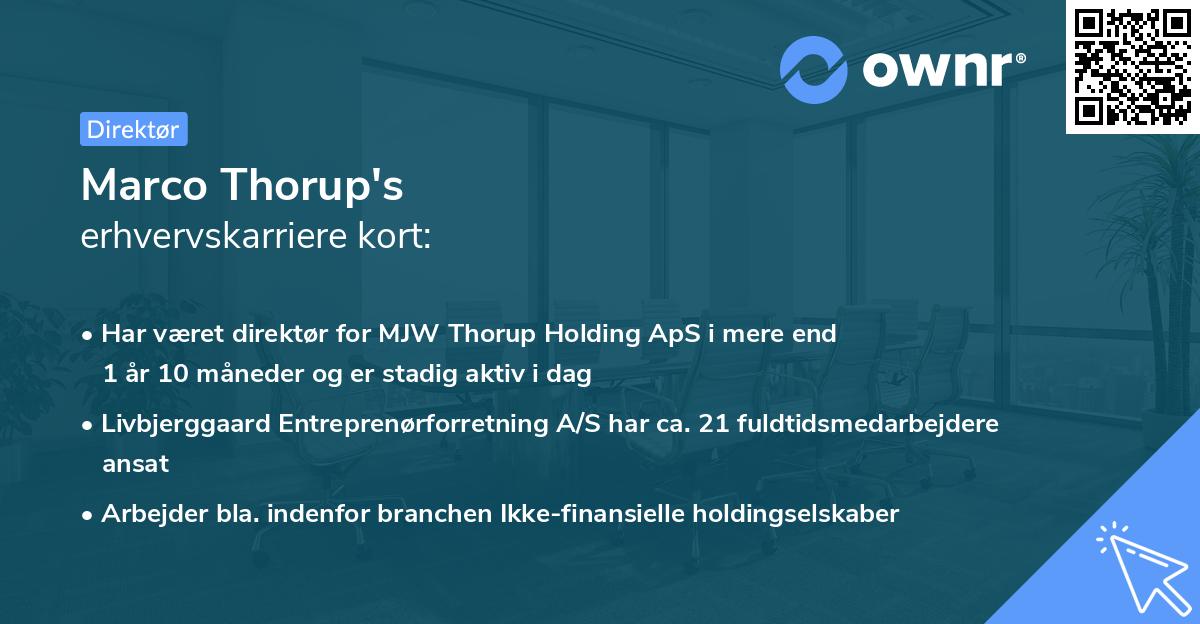 ownr®

Direktør

Marco Thorup's
erhvervskarriere kort:

• Har været direktør for MJW Thorup Holding ApS i mere end 1 år 10 måneder og er stadig aktiv i dag

• Livbjerggaard Entreprenørforretning A/S har ca. 21 fuldtidsmedarbejdere ansat

• Arbejder bla. indenfor branchen Ikke-finansielle holdingselskaber